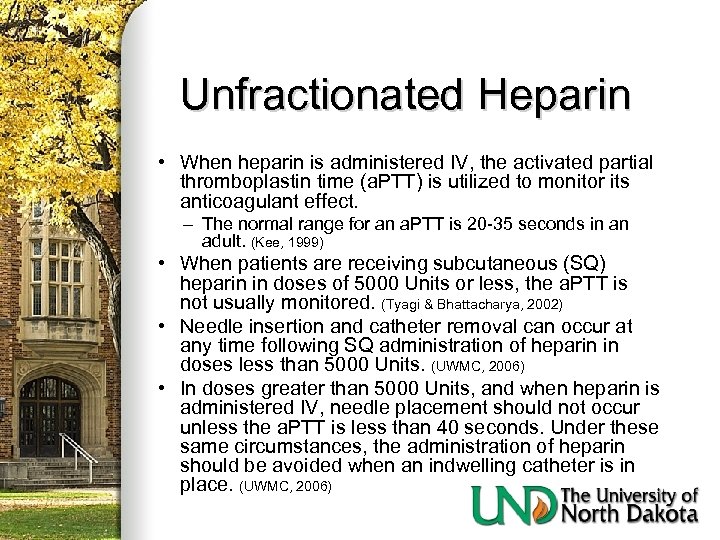 Unfractionated Heparin

• When heparin is administered IV, the activated partial thromboplastin time (aPTT) is utilized to monitor its anticoagulant effect.

– The normal range for an aPTT is 20-35 seconds in an adult. (Kee, 1999)

• When patients are receiving subcutaneous (SQ) heparin in doses of 5000 Units or less, the aPTT is not usually monitored. (Tyagi & Bhattacharya, 2002)

• Needle insertion and catheter removal can occur at any time following SQ administration of heparin in doses less than 5000 Units. (UWMC, 2006)

• In doses greater than 5000 Units, and when heparin is administered IV, needle placement should not occur unless the aPTT is less than 40 seconds. Under these same circumstances, the administration of heparin should be avoided when an indwelling catheter is in place. (UWMC, 2006)

UND The University of North Dakota